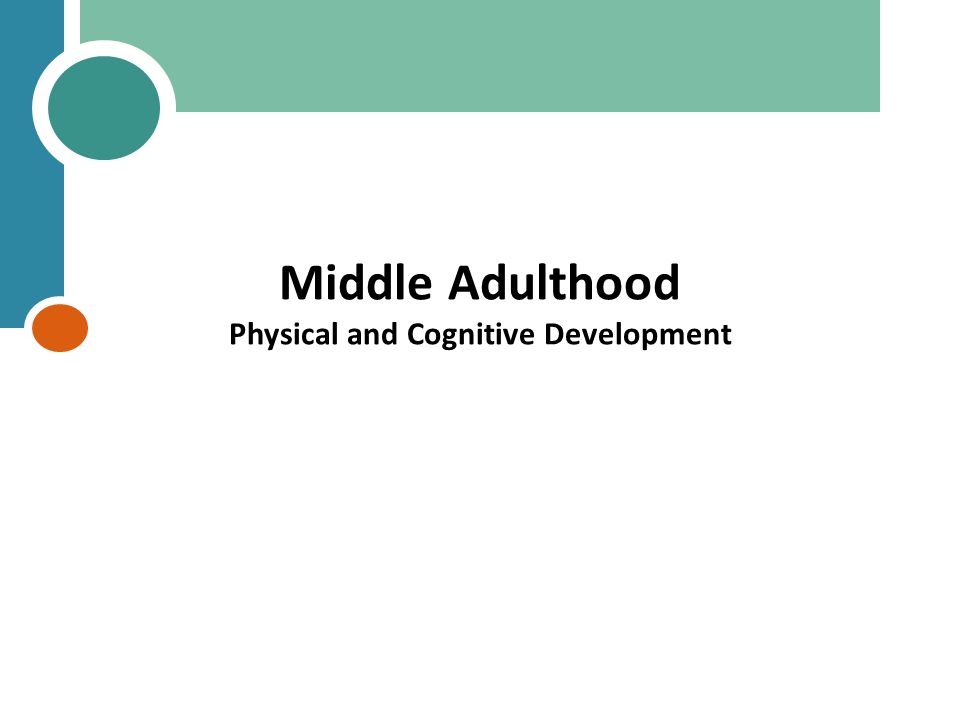 Middle Adulthood
Physical and Cognitive Development